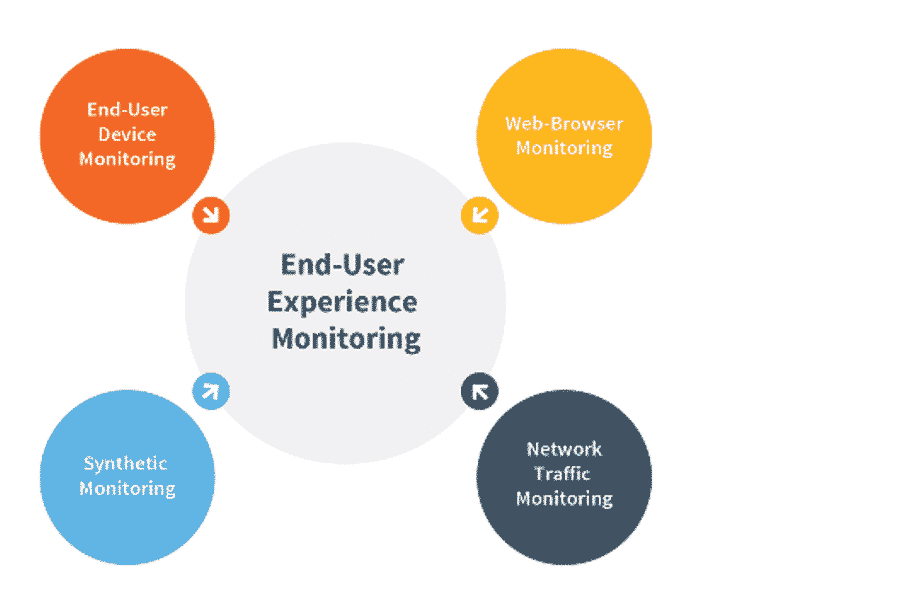 End-User Device Monitoring

Web-Browser Monitoring

End-User Experience Monitoring

Synthetic Monitoring

Network Traffic Monitoring